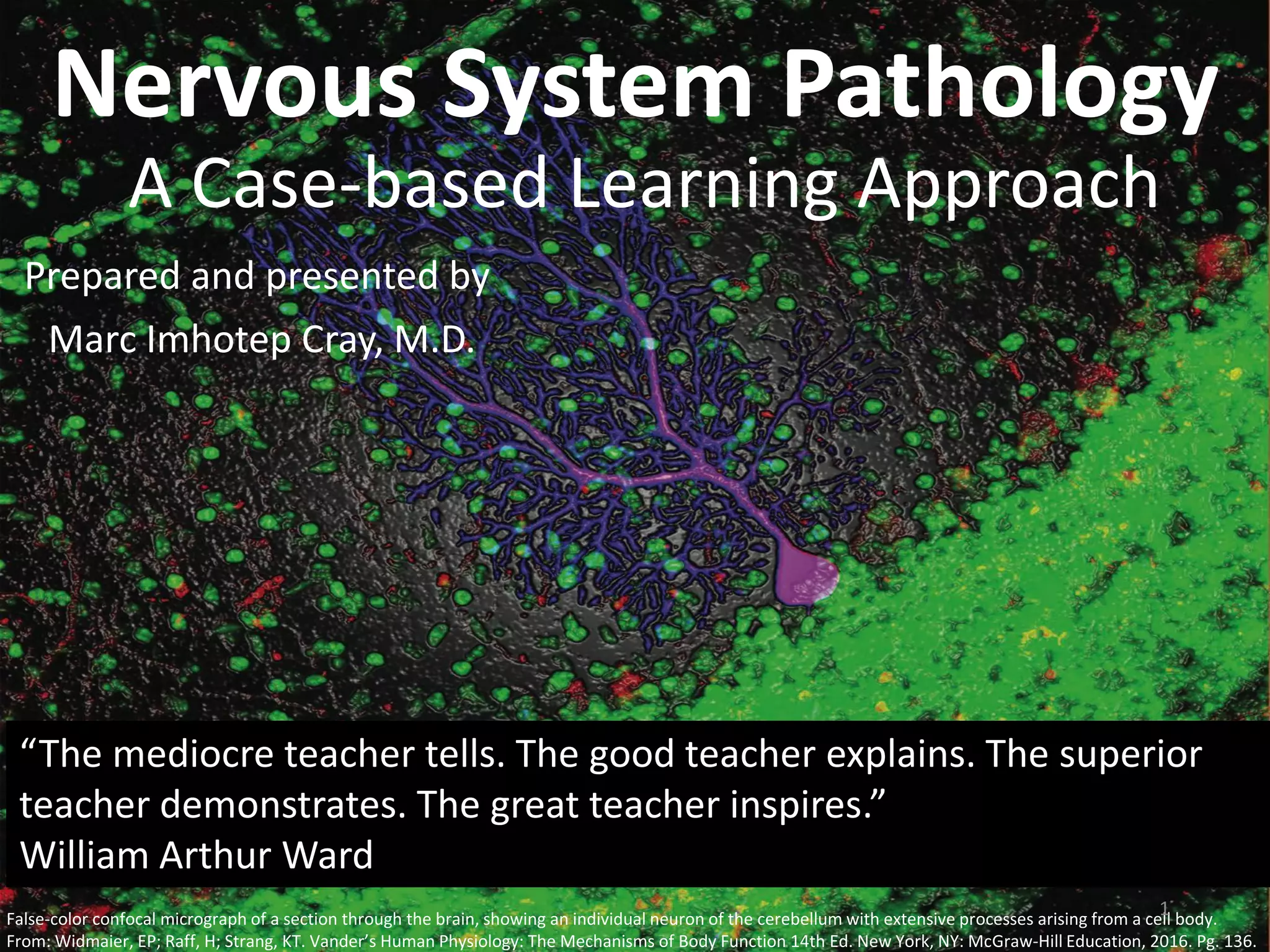 Nervous System Pathology
A Case-based Learning Approach

Prepared and presented by
Marc Imhotep Cray, M.D.

“The mediocre teacher tells. The good teacher explains. The superior teacher demonstrates. The great teacher inspires.”
William Arthur Ward

1

False-color confocal micrograph of a section through the brain, showing an individual neuron of the cerebellum with extensive processes arising from a cell body.
From: Widmaier, EP; Raff, H; Strang, KT. Vander’s Human Physiology: The Mechanisms of Body Function 14th Ed. New York, NY: McGraw-Hill Education, 2016. Pg. 136.